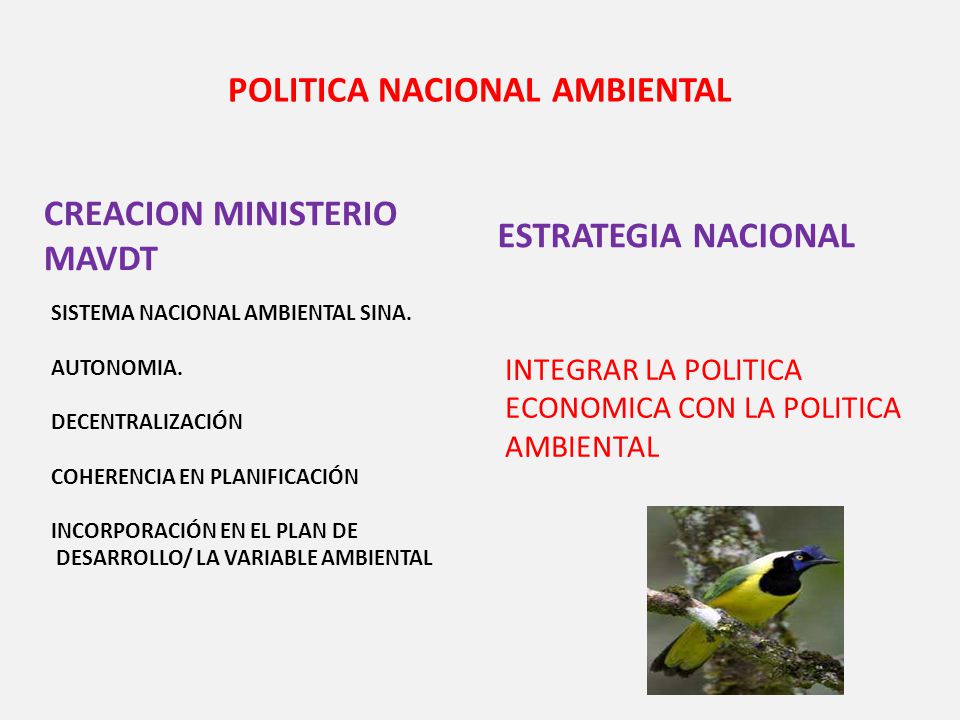 POLITICA NACIONAL AMBIENTAL

CREACION MINISTERIO MAVDT

SISTEMA NACIONAL AMBIENTAL SINA.

AUTONOMIA.

DECENTRALIZACIÓN

COHERENCIA EN PLANIFICACIÓN

INCORPORACIÓN EN EL PLAN DE DESARROLLO/ LA VARIABLE AMBIENTAL

ESTRATEGIA NACIONAL

INTEGRAR LA POLITICA ECONOMICA CON LA POLITICA AMBIENTAL